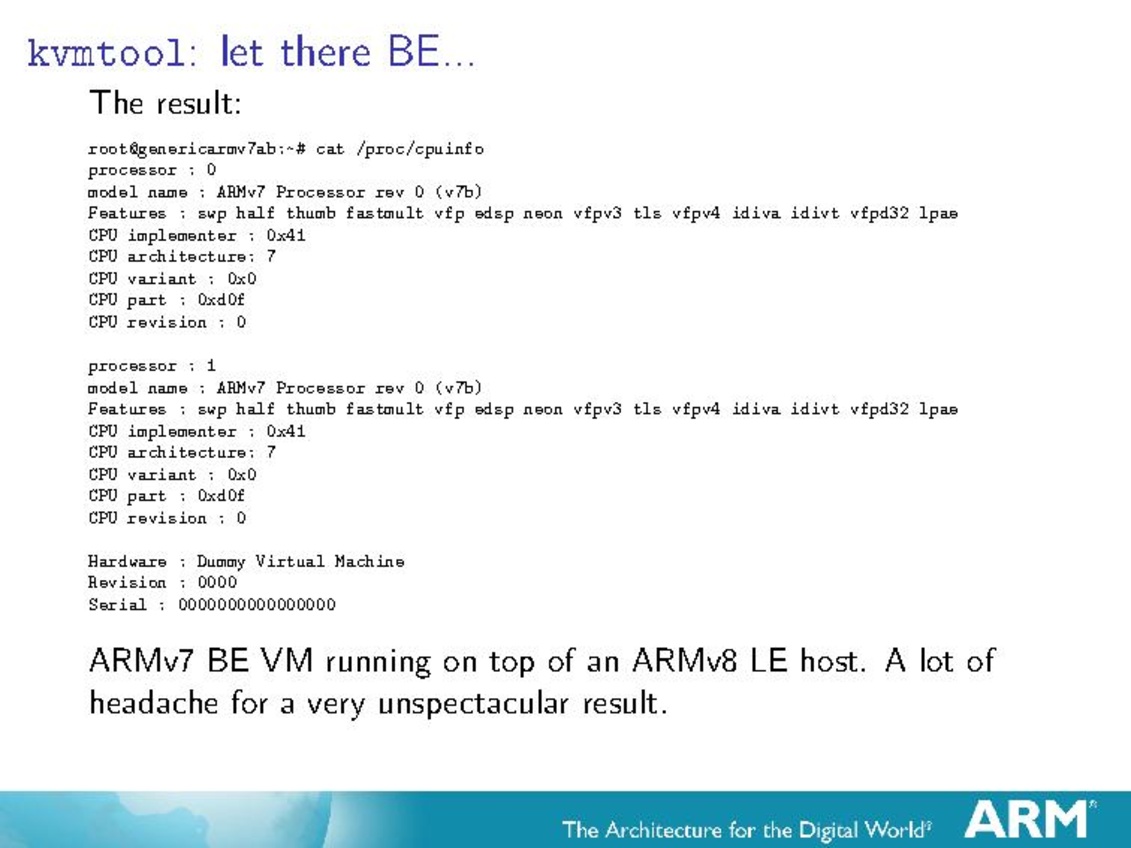 kvmtool: let there BE...

The result:

root@genericarmv7ab:~# cat /proc/cpuinfo
processor : 0
model name : ARMv7 Processor rev 0 (v7b)
Features : swp half thumb fastmult vfp edsp neon vfpv3 tls vfpv4 idiva idivt vfpd32 lpae
CPU implementer : 0x41
CPU architecture: 7
CPU variant : 0x0
CPU part : 0xd0f
CPU revision : 0

processor : 1
model name : ARMv7 Processor rev 0 (v7b)
Features : swp half thumb fastmult vfp edsp neon vfpv3 tls vfpv4 idiva idivt vfpd32 lpae
CPU implementer : 0x41
CPU architecture: 7
CPU variant : 0x0
CPU part : 0xd0f
CPU revision : 0

Hardware : Dummy Virtual Machine
Revision : 0000
Serial : 0000000000000000

ARMv7 BE VM running on top of an ARMv8 LE host. A lot of headache for a very unspectacular result.

The Architecture for the Digital World® ARM®